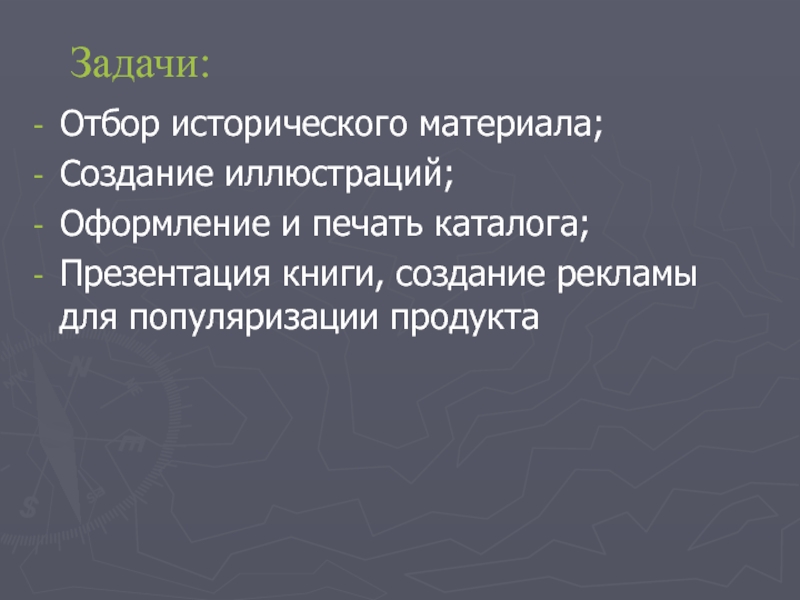 Задачи:

- Отбор исторического материала;
- Создание иллюстраций;
- Оформление и печать каталога;
- Презентация книги, создание рекламы для популяризации продукта